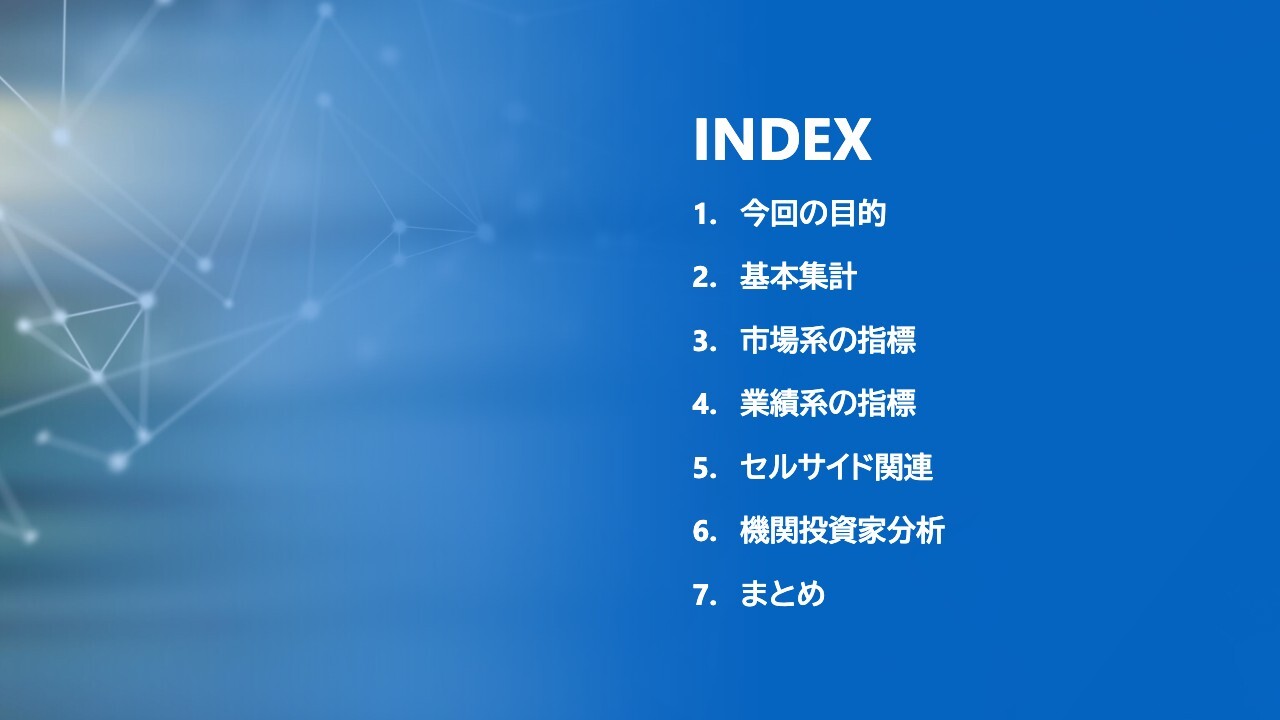 INDEX

1. 今回の目的
2. 基本集計
3. 市場系の指標
4. 業績系の指標
5. セルサイド関連
6. 機関投資家分析
7. まとめ